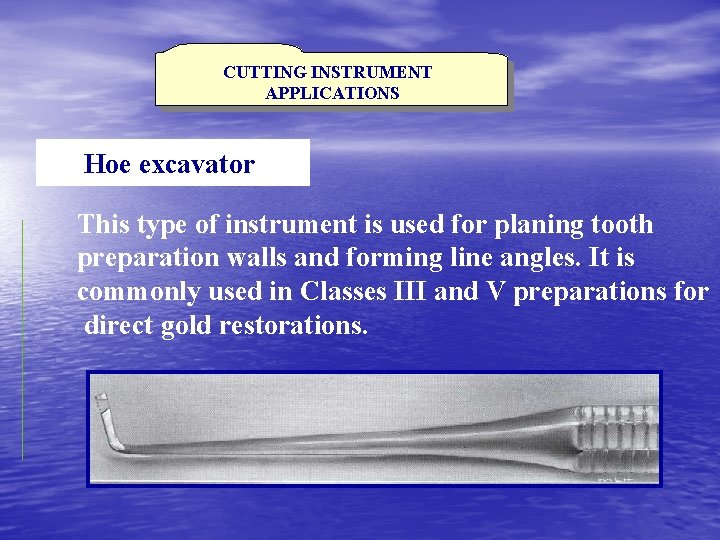 CUTTING INSTRUMENT APPLICATIONS

Hoe excavator

This type of instrument is used for planing tooth preparation walls and forming line angles. It is commonly used in Classes III and V preparations for direct gold restorations.